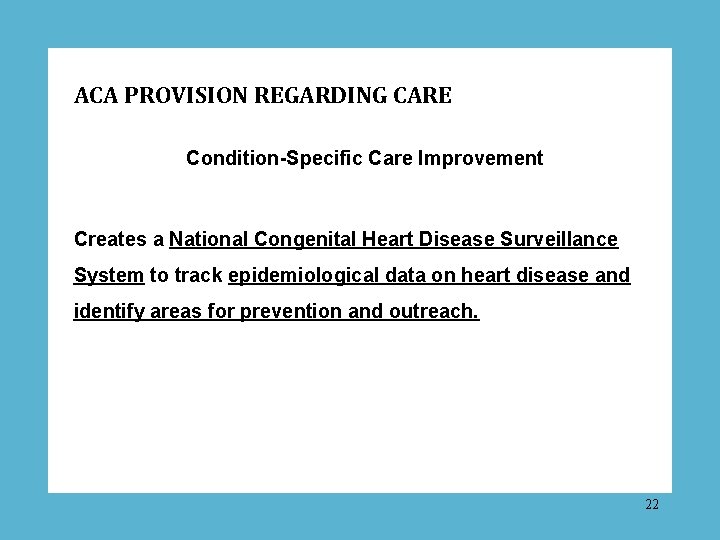 ACA PROVISION REGARDING CARE

Condition-Specific Care Improvement

Creates a National Congenital Heart Disease Surveillance System to track epidemiological data on heart disease and identify areas for prevention and outreach.

22